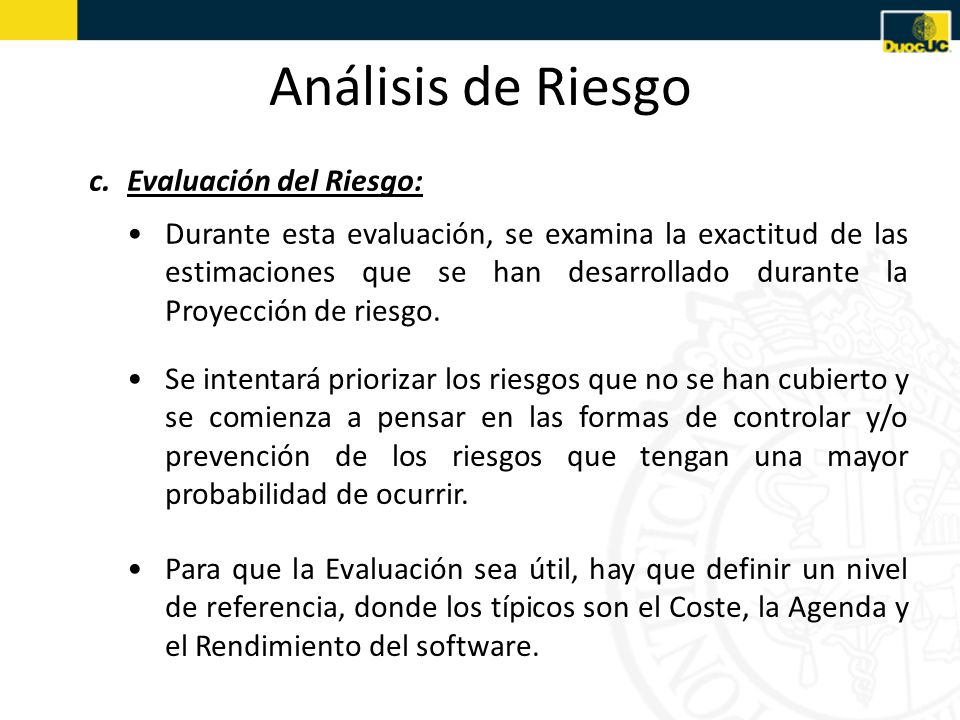 DuocUC

Análisis de Riesgo

c. Evaluación del Riesgo:

• Durante esta evaluación, se examina la exactitud de las estimaciones que se han desarrollado durante la Proyección de riesgo.

• Se intentará priorizar los riesgos que no se han cubierto y se comienza a pensar en las formas de controlar y/o prevención de los riesgos que tengan una mayor probabilidad de ocurrir.

• Para que la Evaluación sea útil, hay que definir un nivel de referencia, donde los típicos son el Coste, la Agenda y el Rendimiento del software.